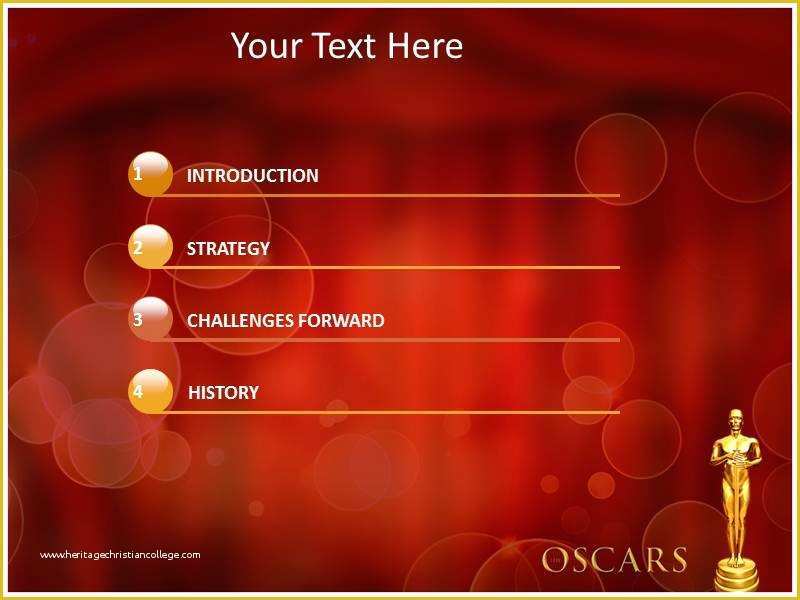 Your Text Here

1 INTRODUCTION

2 STRATEGY

3 CHALLENGES FORWARD

4 HISTORY

www.heritagechristiancollege.com

OSCARS